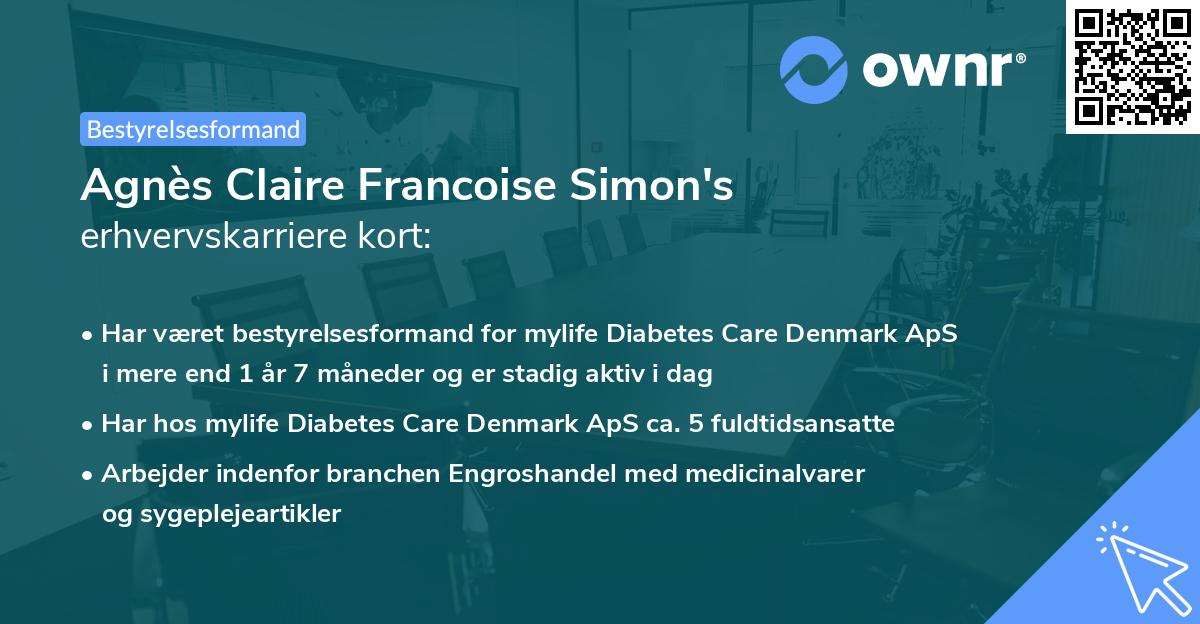 ownr®

Bestyrelsesformand

Agnès Claire Francoise Simon's erhvervskarriere kort:

• Har været bestyrelsesformand for mylife Diabetes Care Denmark ApS i mere end 1 år 7 måneder og er stadig aktiv i dag

• Har hos mylife Diabetes Care Denmark ApS ca. 5 fuldtidsansatte

• Arbejder indenfor branchen Engroshandel med medicinalvarer og sygeplejeartikler